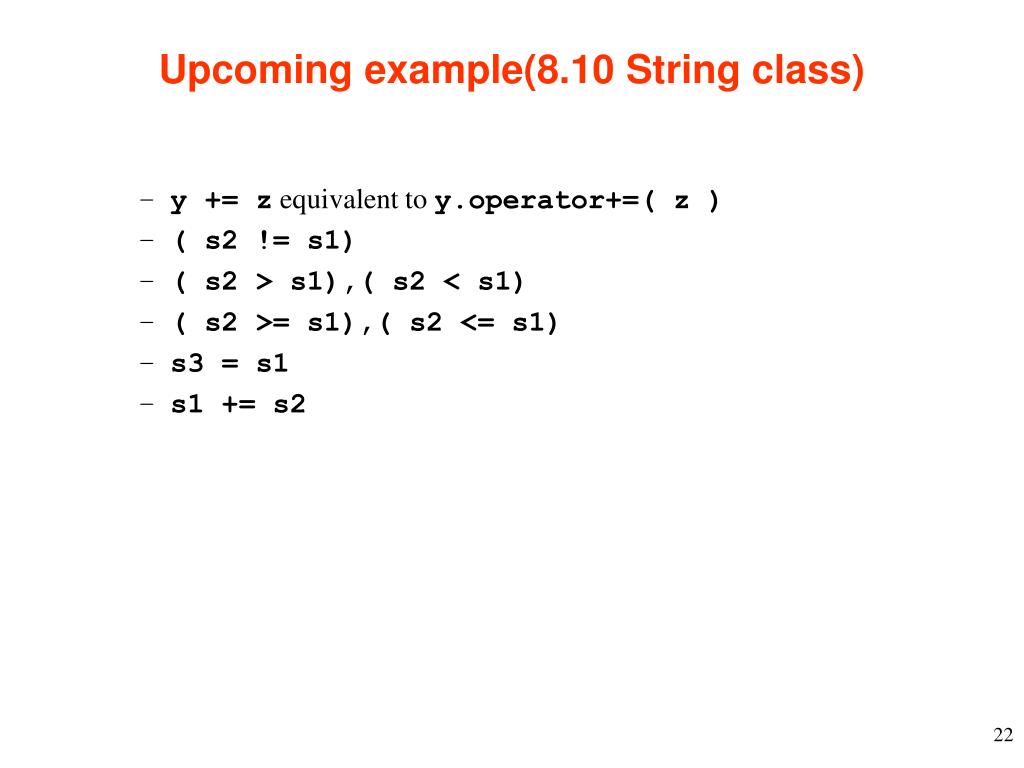 Upcoming example(8.10 String class)

– y += z equivalent to y.operator+=( z )
– ( s2 != s1)
– ( s2 > s1),( s2 < s1)
– ( s2 >= s1),( s2 <= s1)
– s3 = s1
– s1 += s2

22